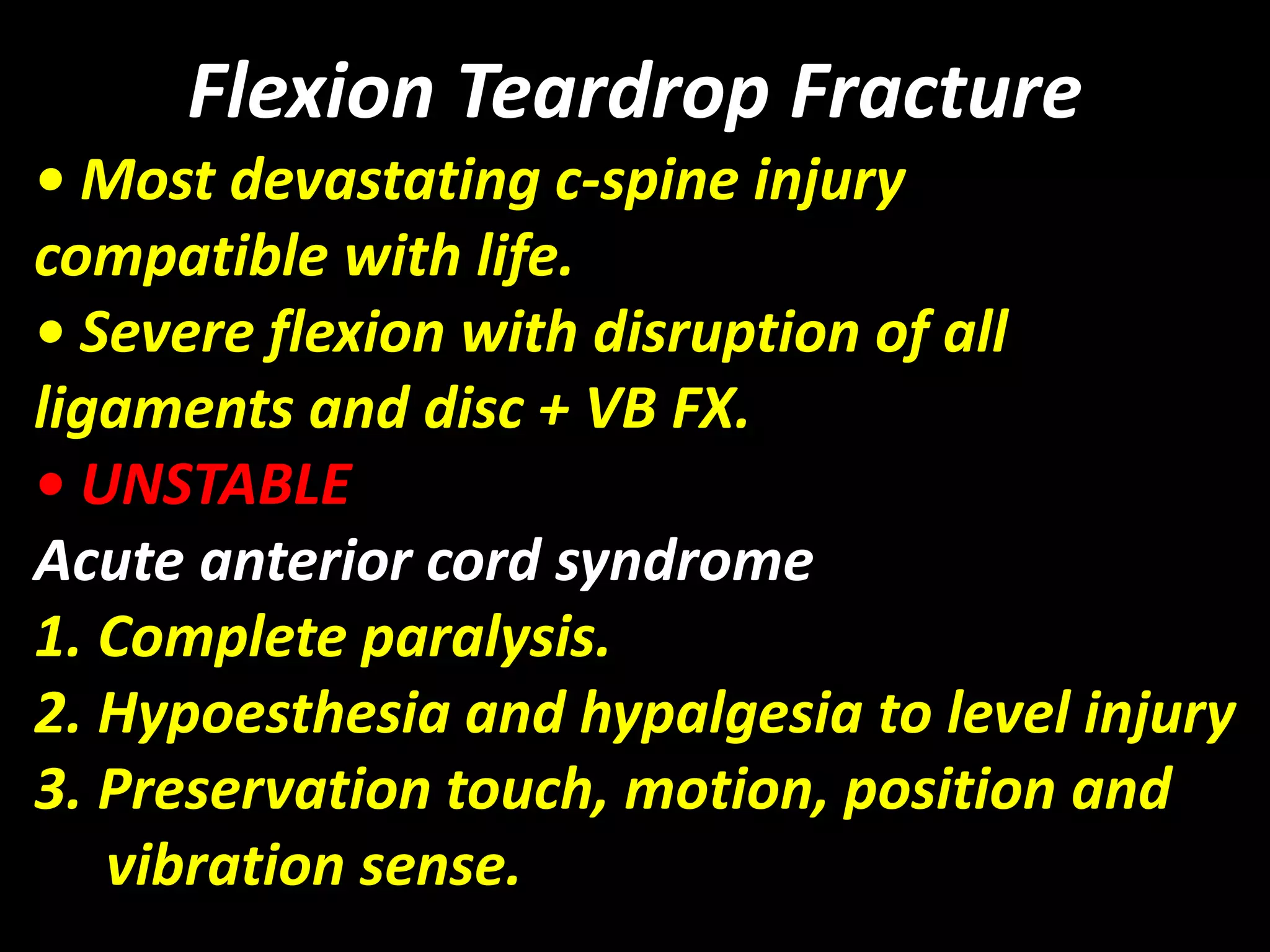 Flexion Teardrop Fracture

• Most devastating c-spine injury compatible with life.

• Severe flexion with disruption of all ligaments and disc + VB FX.

• UNSTABLE

Acute anterior cord syndrome

1. Complete paralysis.

2. Hypoesthesia and hypalgesia to level injury

3. Preservation touch, motion, position and vibration sense.